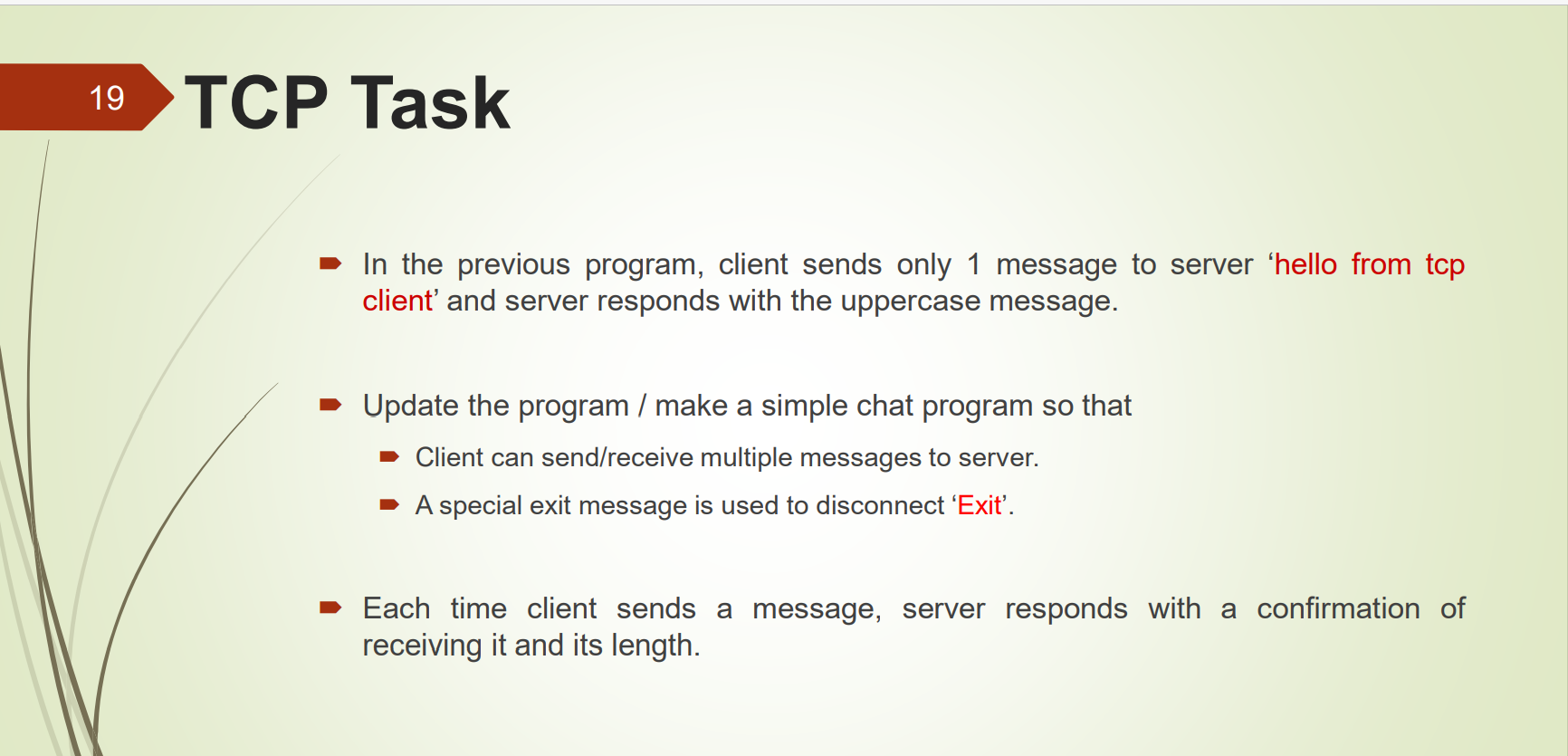 19

TCP Task

In the previous program, client sends only 1 message to server ‘hello from tcp client’ and server responds with the uppercase message.

Update the program / make a simple chat program so that

Client can send/receive multiple messages to server.

A special exit message is used to disconnect ‘Exit’.

Each time client sends a message, server responds with a confirmation of receiving it and its length.